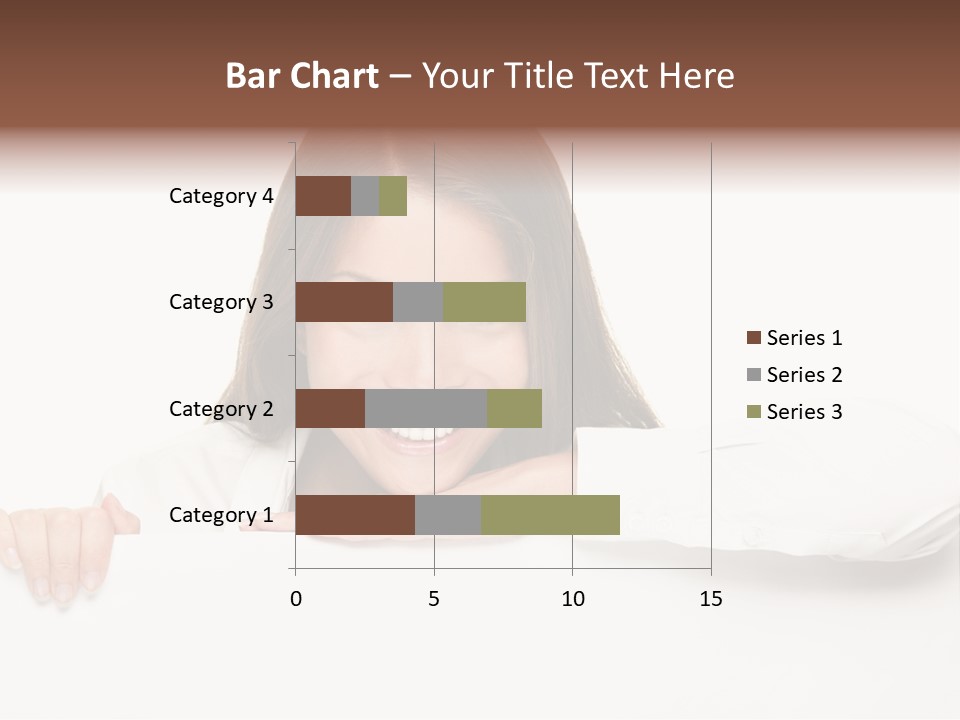 Bar Chart – Your Title Text Here

Category 4
Category 3
Category 2
Category 1

0
5
10
15

Series 1
Series 2
Series 3